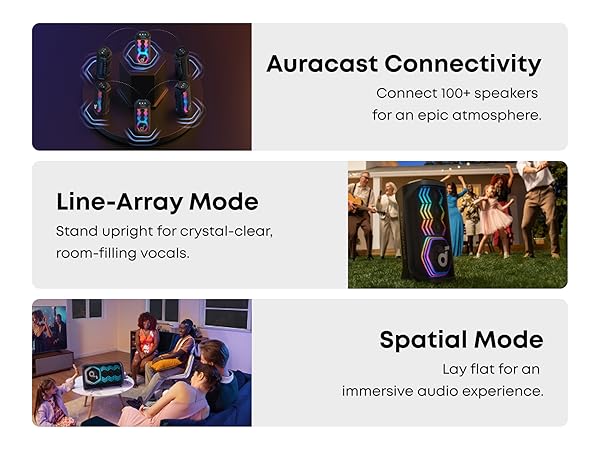 Auracast Connectivity
Connect 100+ speakers for an epic atmosphere.

Line-Array Mode
Stand upright for crystal-clear, room-filling vocals.

Spatial Mode
Lay flat for an immersive audio experience.